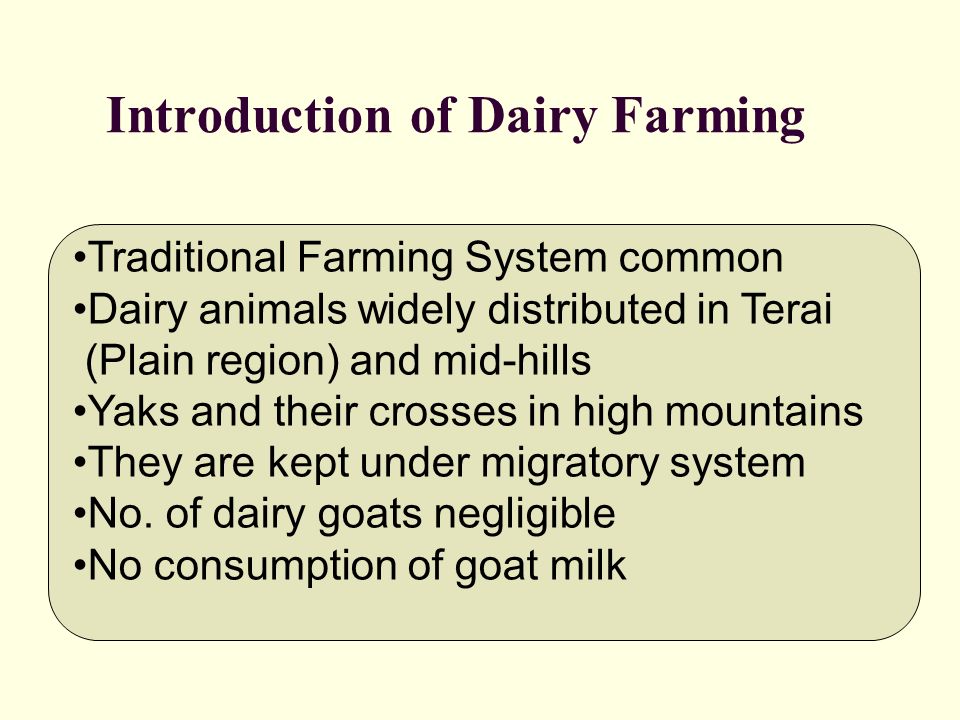 Introduction of Dairy Farming

•Traditional Farming System common
•Dairy animals widely distributed in Terai (Plain region) and mid-hills
•Yaks and their crosses in high mountains
•They are kept under migratory system
•No. of dairy goats negligible
•No consumption of goat milk